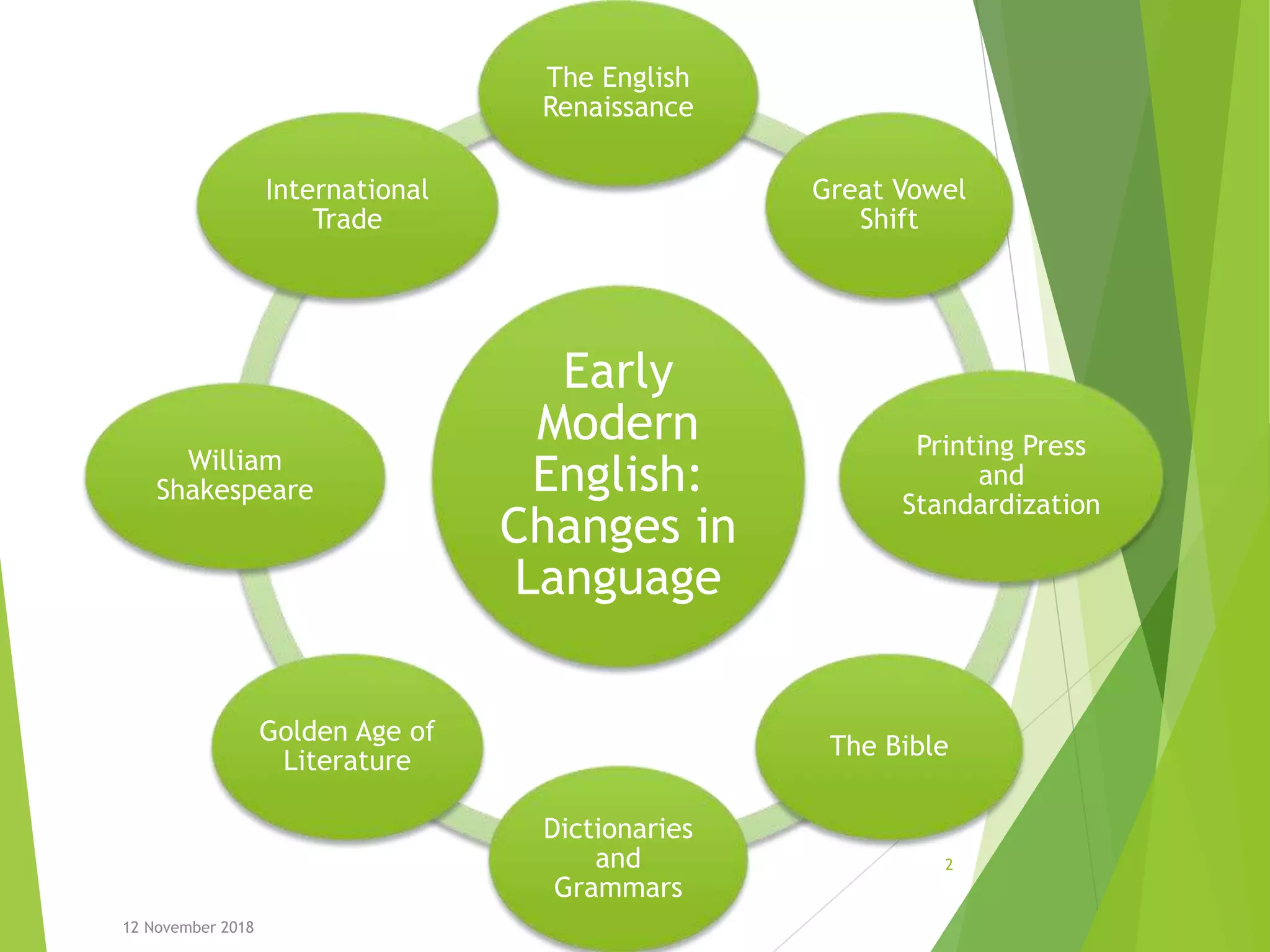 Early Modern English: Changes in Language

The English Renaissance

Great Vowel Shift

Printing Press and Standardization

The Bible

Dictionaries and Grammars

Golden Age of Literature

William Shakespeare

International Trade

2

12 November 2018